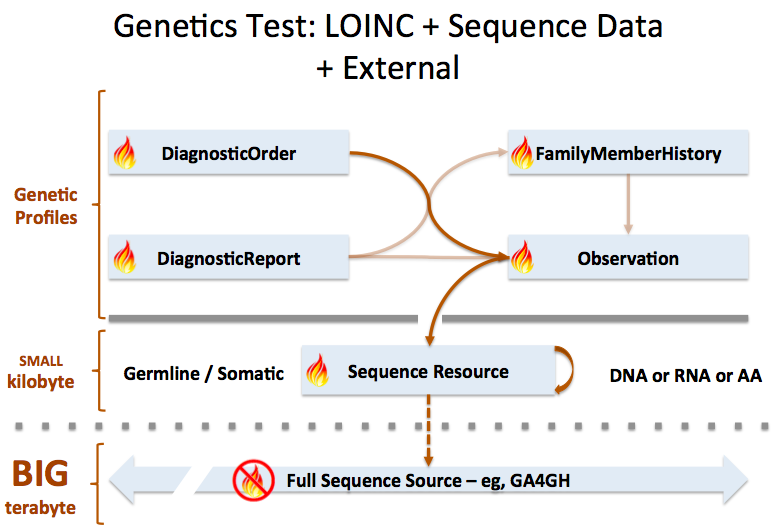 Genetics Test: LOINC + Sequence Data + External

Genetic Profiles

DiagnosticOrder

FamilyMemberHistory

DiagnosticReport

Observation

SMALL kilobyte

Germline / Somatic

Sequence Resource

DNA or RNA or AA

BIG terabyte

Full Sequence Source – eg, GA4GH